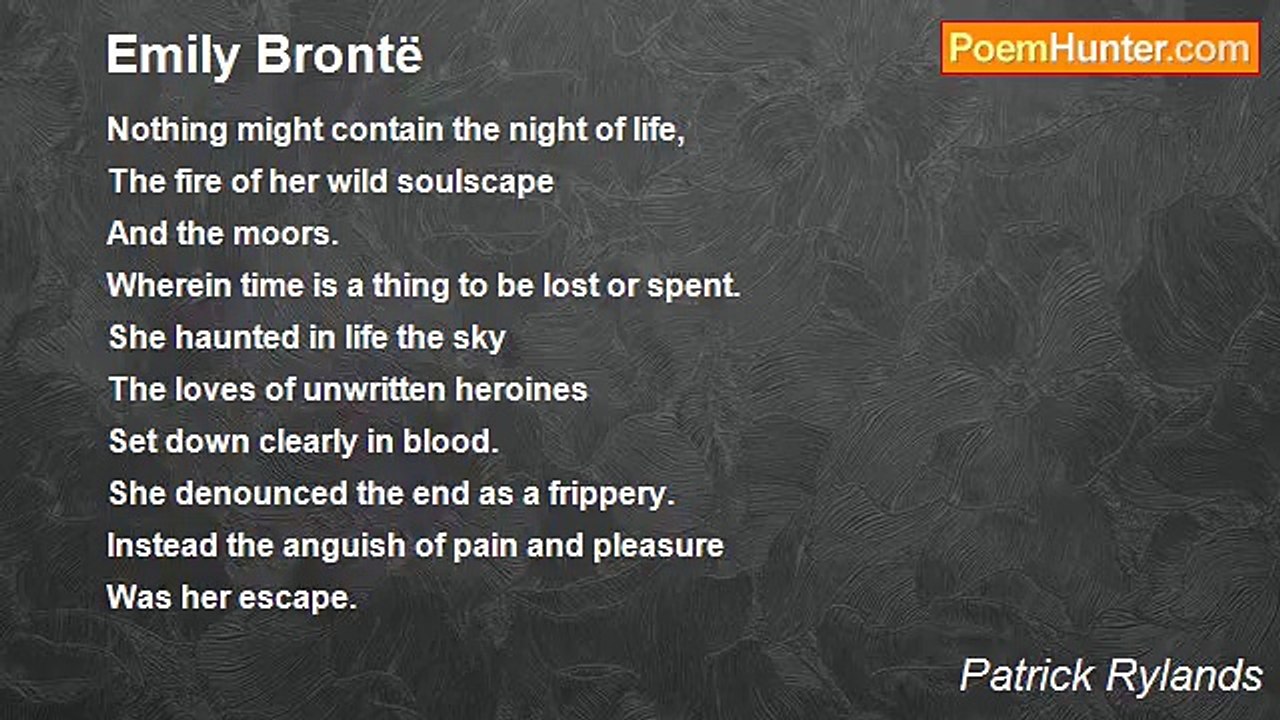 Emily Brontë

PoemHunter.com

Nothing might contain the night of life,
The fire of her wild soulscape
And the moors.
Wherein time is a thing to be lost or spent.
She haunted in life the sky
The loves of unwritten heroines
Set down clearly in blood.
She denounced the end as a frippery.
Instead the anguish of pain and pleasure
Was her escape.

Patrick Rylands